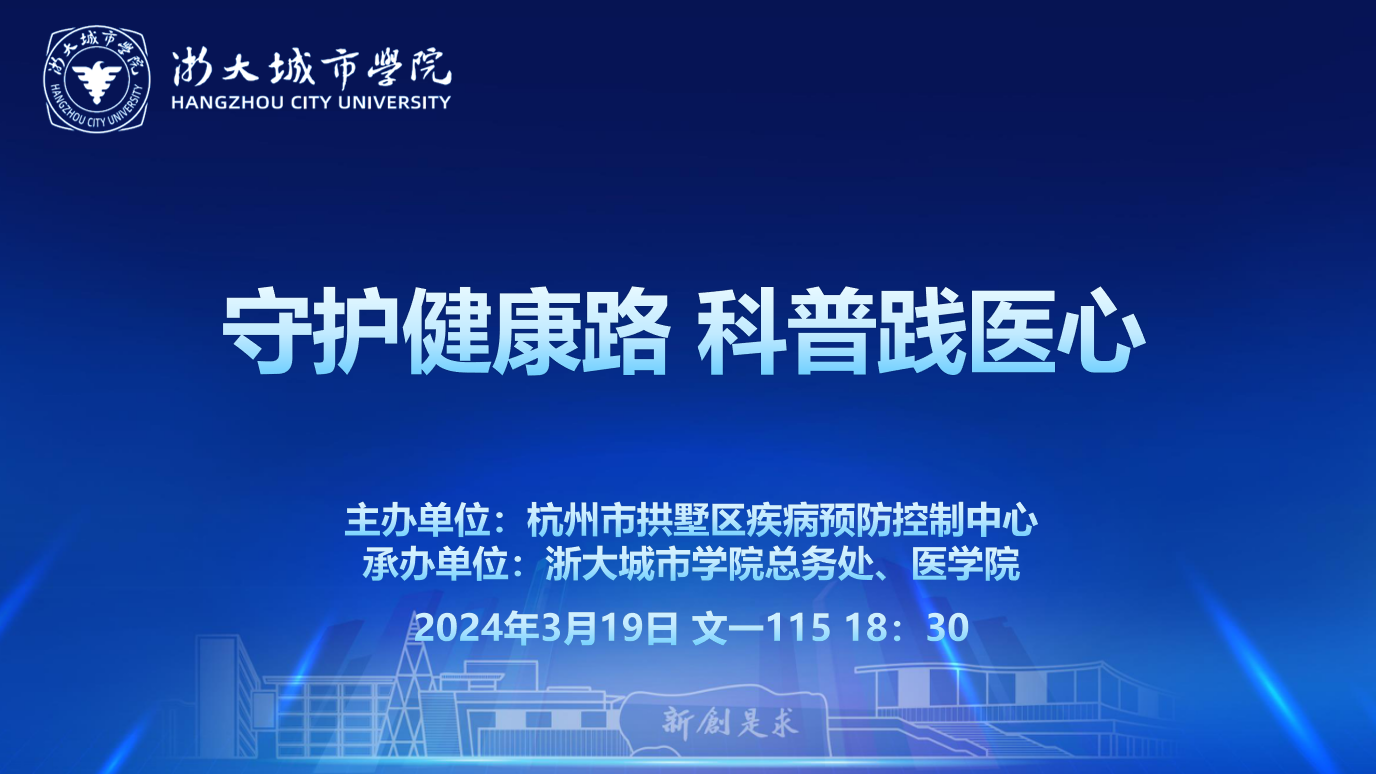 浙大城市学院
HANGZHOU CITY UNIVERSITY
浙大城市学院
HANGZHOU CITY UNIVERSITY

守护健康路 科普践医心

主办单位：杭州市拱墅区疾病预防控制中心
承办单位：浙大城市学院总务处、医学院

2024年3月19日 文一115 18：30

新创是求